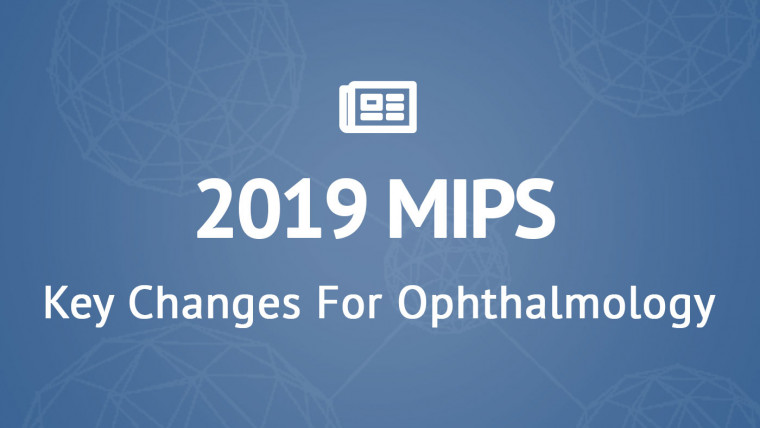 2019 MIPS

Key Changes For Ophthalmology